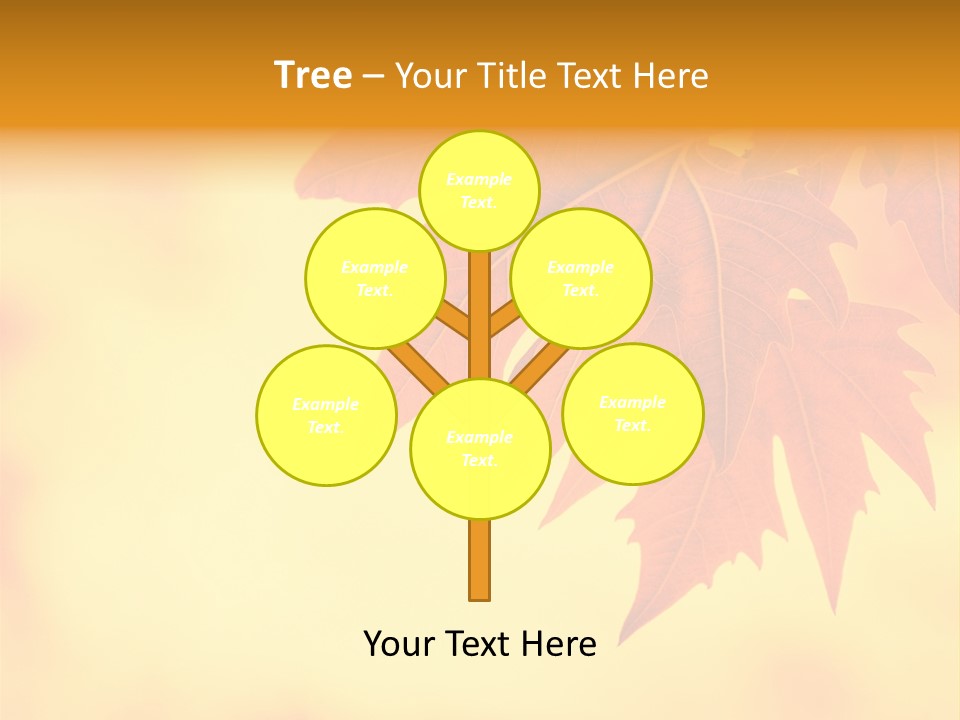 Tree – Your Title Text Here

Example Text.

Example Text.

Example Text.

Example Text.

Example Text.

Example Text.

Your Text Here